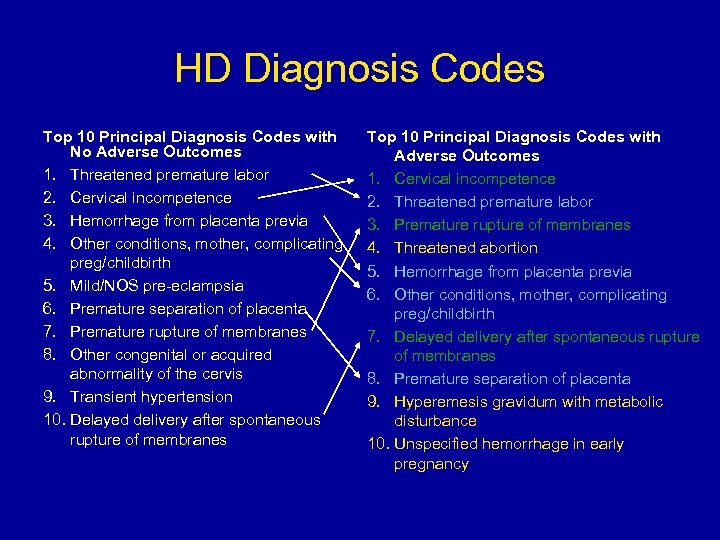 HD Diagnosis Codes

Top 10 Principal Diagnosis Codes with No Adverse Outcomes
1. Threatened premature labor
2. Cervical incompetence
3. Hemorrhage from placenta previa
4. Other conditions, mother, complicating preg/childbirth
5. Mild/NOS pre-eclampsia
6. Premature separation of placenta
7. Premature rupture of membranes
8. Other congenital or acquired abnormality of the cervis
9. Transient hypertension
10. Delayed delivery after spontaneous rupture of membranes

Top 10 Principal Diagnosis Codes with Adverse Outcomes
1. Cervical incompetence
2. Threatened premature labor
3. Premature rupture of membranes
4. Threatened abortion
5. Hemorrhage from placenta previa
6. Other conditions, mother, complicating preg/childbirth
7. Delayed delivery after spontaneous rupture of membranes
8. Premature separation of placenta
9. Hyperemesis gravidum with metabolic disturbance
10. Unspecified hemorrhage in early pregnancy